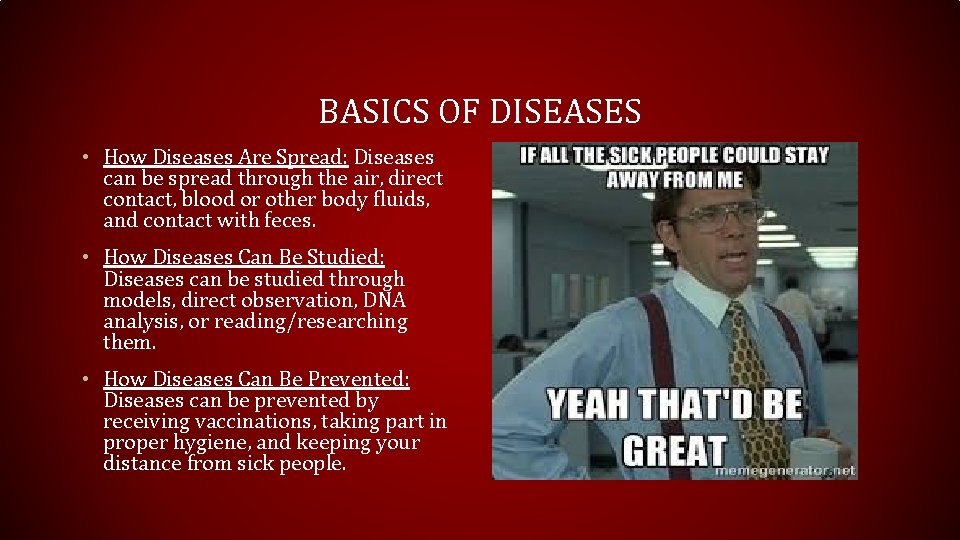 BASICS OF DISEASES

• How Diseases Are Spread: Diseases can be spread through the air, direct contact, blood or other body fluids, and contact with feces.

• How Diseases Can Be Studied: Diseases can be studied through models, direct observation, DNA analysis, or reading/researching them.

• How Diseases Can Be Prevented: Diseases can be prevented by receiving vaccinations, taking part in proper hygiene, and keeping your distance from sick people.

IF ALL THE SICK PEOPLE COULD STAY AWAY FROM ME

YEAH THAT'D BE GREAT

memegenerator.net